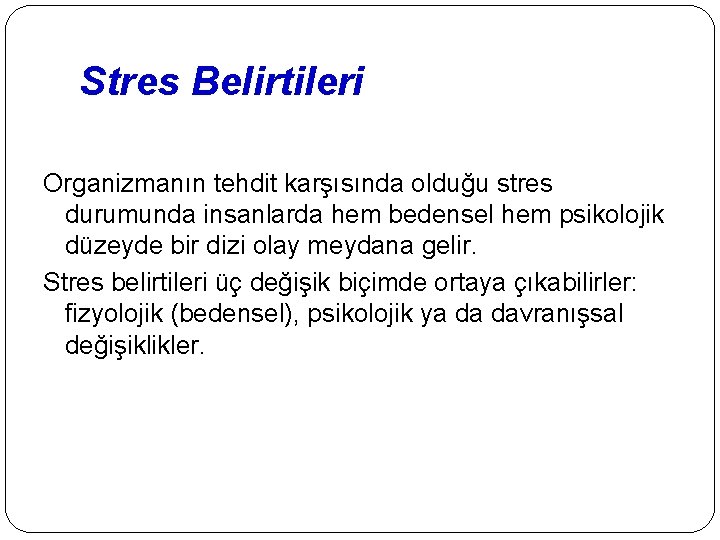 Stres Belirtileri

Organizmanın tehdit karşısında olduğu stres durumunda insanlarda hem bedensel hem psikolojik düzeyde bir dizi olay meydana gelir.

Stres belirtileri üç değişik biçimde ortaya çıkabilirler: fizyolojik (bedensel), psikolojik ya da davranışsal değişiklikler.